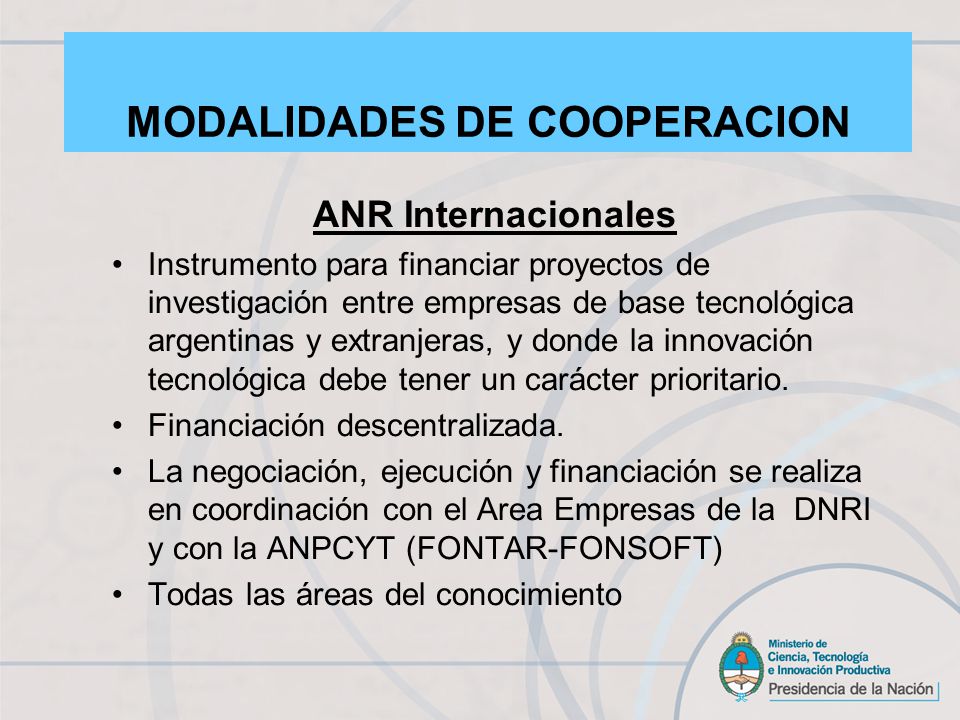 MODALIDADES DE COOPERACION

ANR Internacionales

• Instrumento para financiar proyectos de investigación entre empresas de base tecnológica argentinas y extranjeras, y donde la innovación tecnológica debe tener un carácter prioritario.

• Financiación descentralizada.

• La negociación, ejecución y financiación se realiza en coordinación con el Area Empresas de la DNRI y con la ANPCYT (FONTAR-FONSOFT)

• Todas las áreas del conocimiento

Ministerio de Ciencia, Tecnología e Innovación Productiva
Presidencia de la Nación